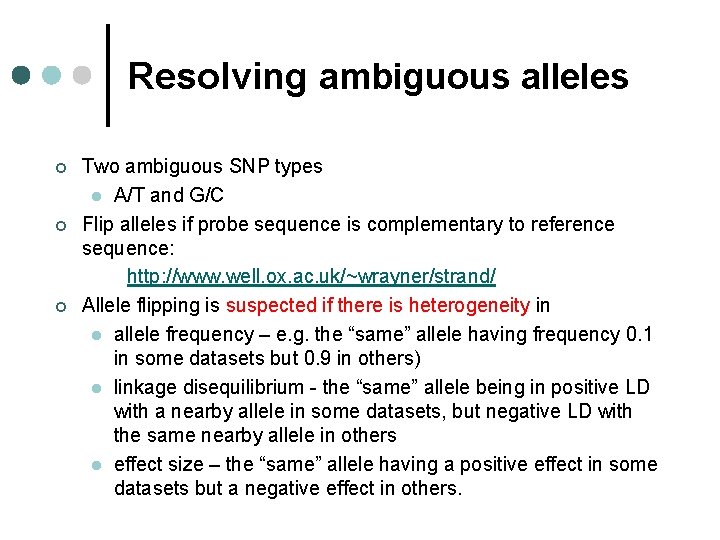 Resolving ambiguous alleles

Two ambiguous SNP types

A/T and G/C

Flip alleles if probe sequence is complementary to reference sequence:

http://www.well.ox.ac.uk/~wrayner/strand/

Allele flipping is suspected if there is heterogeneity in

allele frequency – e.g. the “same” allele having frequency 0.1 in some datasets but 0.9 in others)

linkage disequilibrium - the “same” allele being in positive LD with a nearby allele in some datasets, but negative LD with the same nearby allele in others

effect size – the “same” allele having a positive effect in some datasets but a negative effect in others.